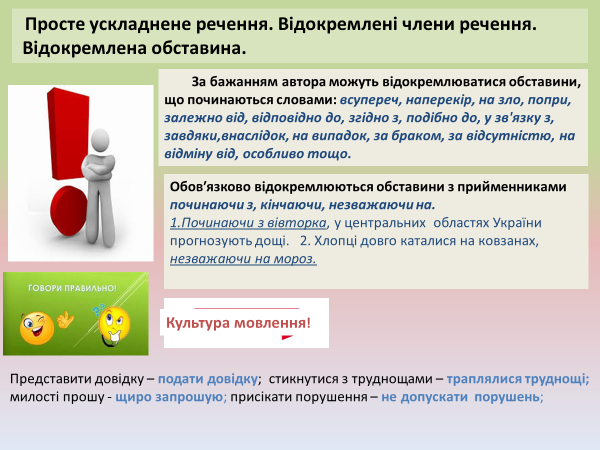 Просте ускладнене речення. Відокремлені члени речення. Відокремлена обставина.

За бажанням автора можуть відокремлюватися обставини, що починаються словами: всупереч, наперекір, на зло, попри, залежно від, відповідно до, згідно з, подібно до, у зв'язку з, завдяки,внаслідок, на випадок, за браком, за відсутністю, на відміну від, особливо тощо.

Обов'язково відокремлюються обставини з прийменниками починаючи з, кінчаючи, незважаючи на.
1.Починаючи з вівторка, у центральних областях України прогнозують дощі. 2. Хлопці довго каталися на ковзанах, незважаючи на мороз.

ГОВОРИ ПРАВИЛЬНО!

Культура мовлення!

Представити довідку – подати довідку; стикнутися з труднощами – траплялися труднощі; милості прошу - щиро запрошую; присікати порушення – не допускати порушень;